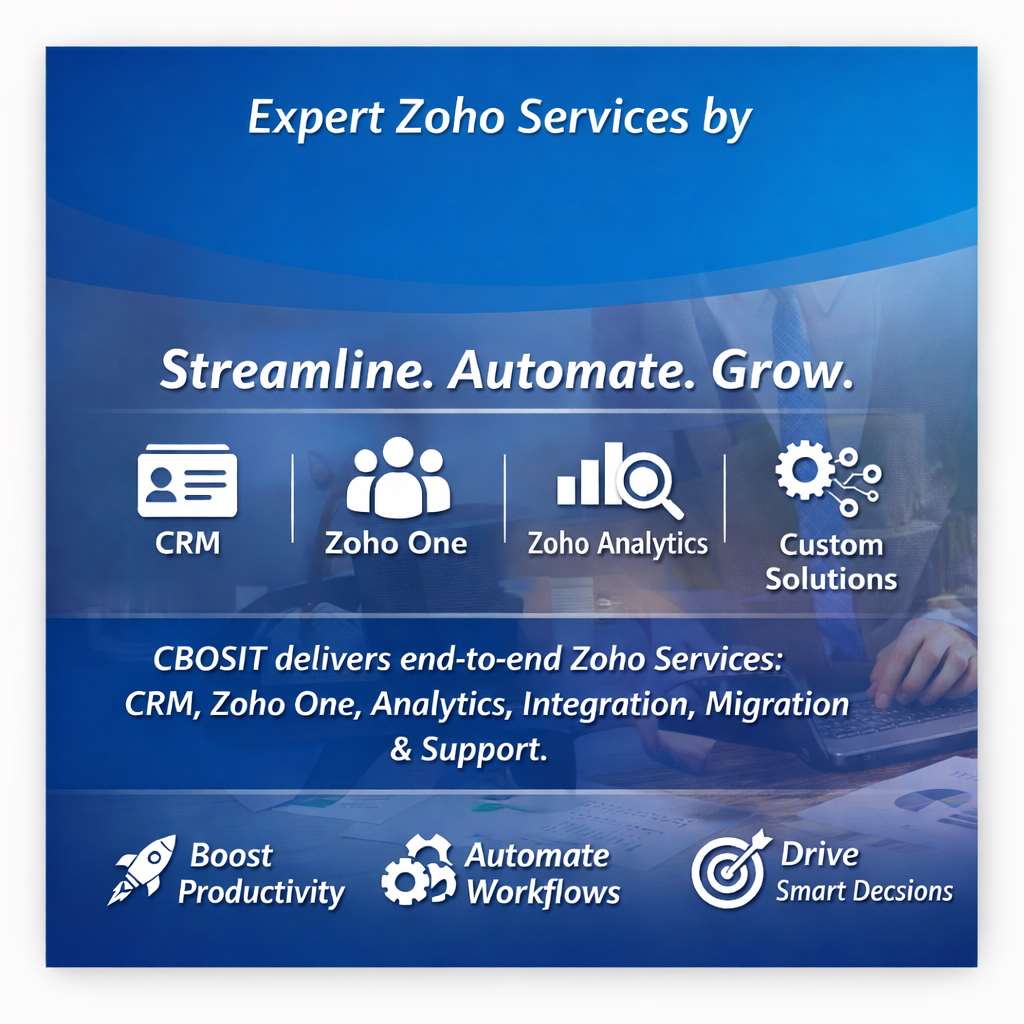 Expert Zoho Services by

Streamline. Automate. Grow.

CRM

Zoho One

Zoho Analytics

Custom Solutions

CBOSIT delivers end-to-end Zoho Services: CRM, Zoho One, Analytics, Integration, Migration & Support.

Boost Productivity

Automate Workflows

Drive Smart Decsions